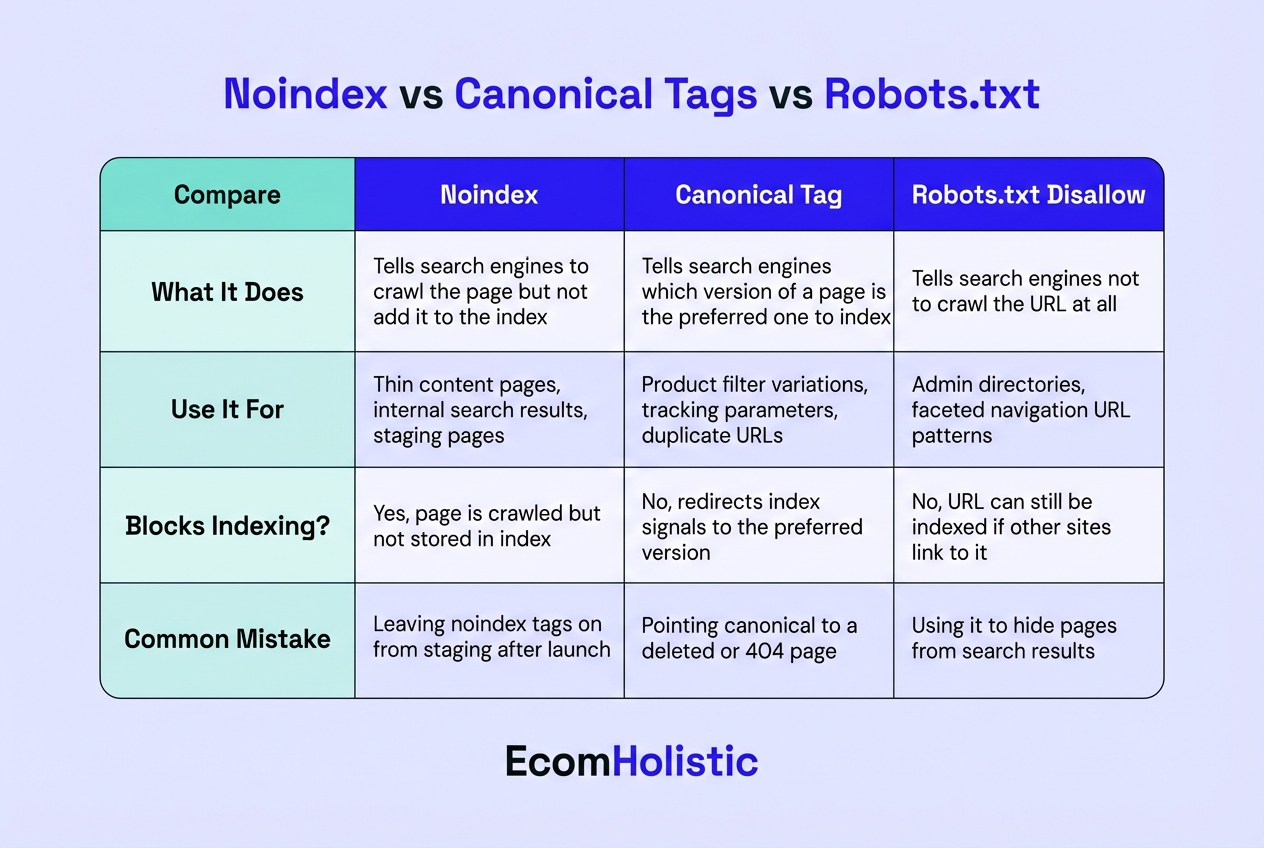 Noindex vs Canonical Tags vs Robots.txt

| Compare | Noindex | Canonical Tag | Robots.txt Disallow |
|---|---|---|---|
| What It Does | Tells search engines to crawl the page but not add it to the index | Tells search engines which version of a page is the preferred one to index | Tells search engines not to crawl the URL at all |
| Use It For | Thin content pages, internal search results, staging pages | Product filter variations, tracking parameters, duplicate URLs | Admin directories, faceted navigation URL patterns |
| Blocks Indexing? | Yes, page is crawled but not stored in index | No, redirects index signals to the preferred version | No, URL can still be indexed if other sites link to it |
| Common Mistake | Leaving noindex tags on from staging after launch | Pointing canonical to a deleted or 404 page | Using it to hide pages from search results |

EcomHolistic